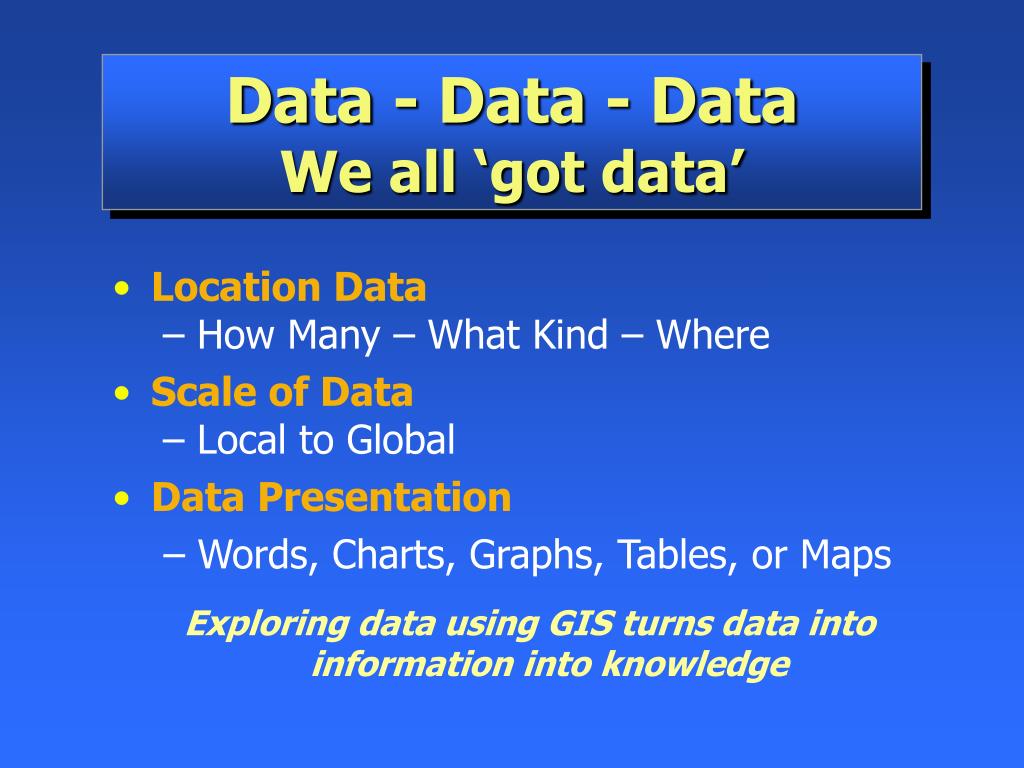 Data - Data - Data
We all ‘got data’

• Location Data
– How Many – What Kind – Where
• Scale of Data
– Local to Global
• Data Presentation
– Words, Charts, Graphs, Tables, or Maps

Exploring data using GIS turns data into information into knowledge